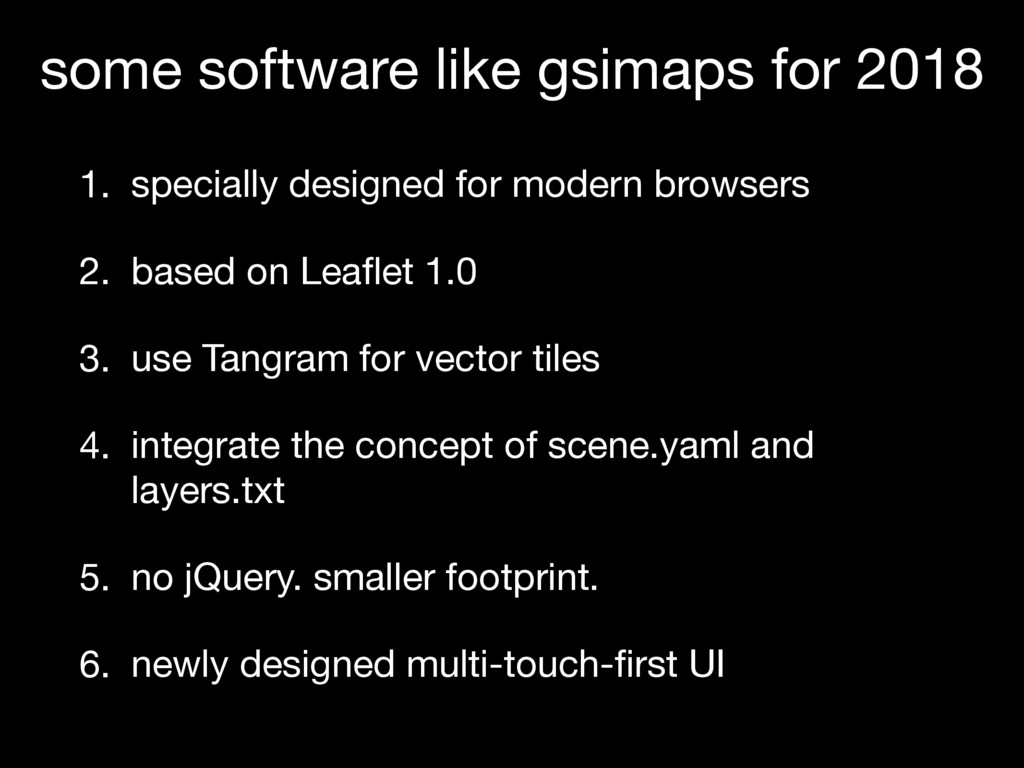 some software like gsimaps for 2018

1. specially designed for modern browsers

2. based on Leaflet 1.0

3. use Tangram for vector tiles

4. integrate the concept of scene.yaml and layers.txt

5. no jQuery. smaller footprint.

6. newly designed multi-touch-first UI